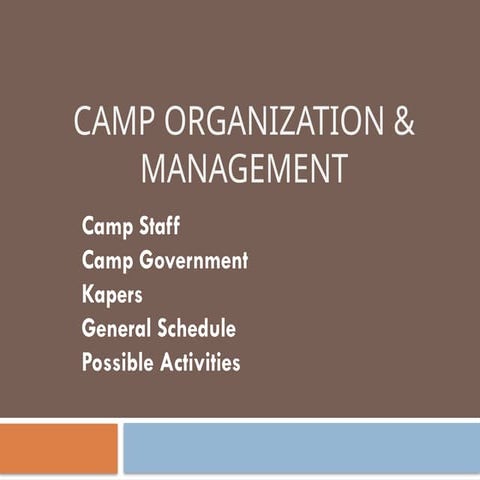 CAMP ORGANIZATION & MANAGEMENT

Camp Staff
Camp Government
Kapers
General Schedule
Possible Activities